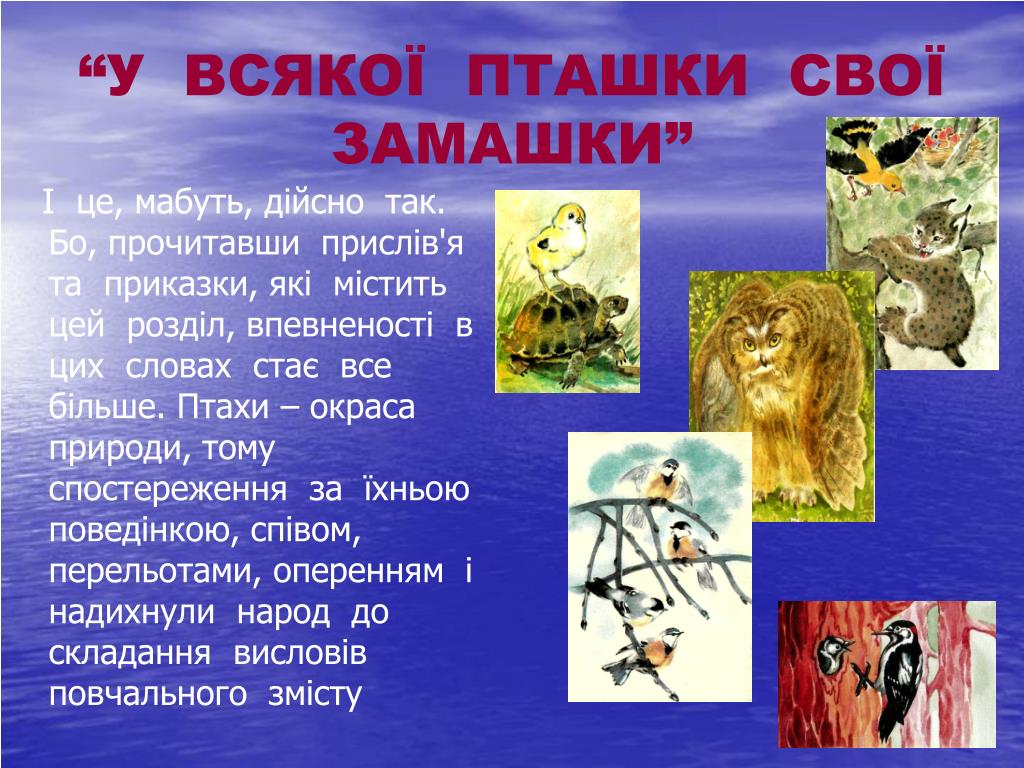 “У ВСЯКОЇ ПТАШКИ СВОЇ ЗАМАШКИ”

І це, мабуть, дійсно так. Бо, прочитавши прислів'я та приказки, які містить цей розділ, впевненості в цих словах стає все більше. Птахи – окраса природи, тому спостереження за їхньою поведінкою, співом, перельотами, оперенням і надихнули народ до складання висловів повчального змісту